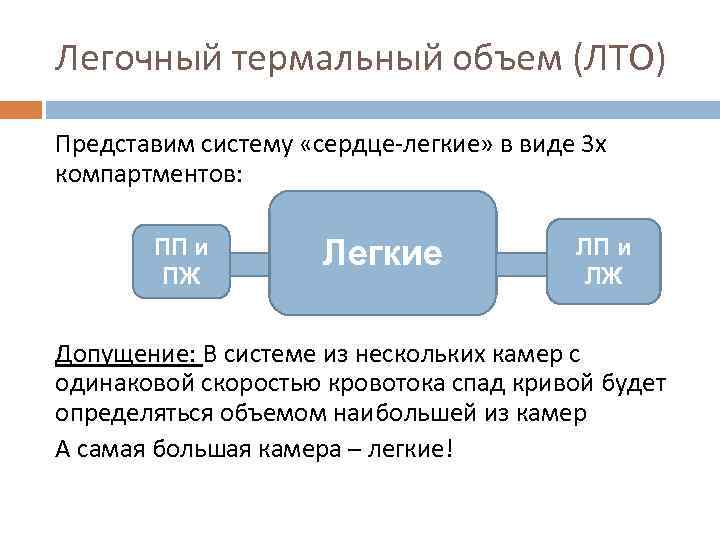 Легочный термальный объем (ЛТО)

Представим систему «сердце-легкие» в виде 3х компартментов:

ПП и ПЖ

Легкие

ЛП и ЛЖ

Допущение: В системе из нескольких камер с одинаковой скоростью кровотока спад кривой будет определяться объемом наибольшей из камер

А самая большая камера – легкие!